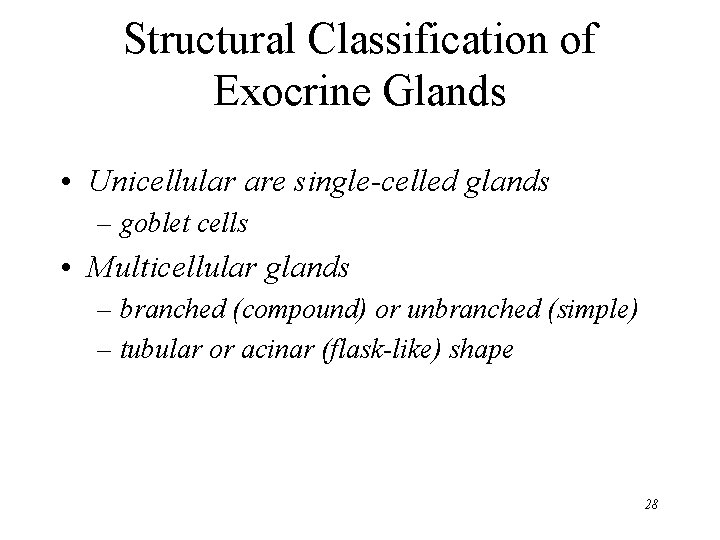 Structural Classification of Exocrine Glands

• Unicellular are single-celled glands
– goblet cells
• Multicellular glands
– branched (compound) or unbranched (simple)
– tubular or acinar (flask-like) shape

28